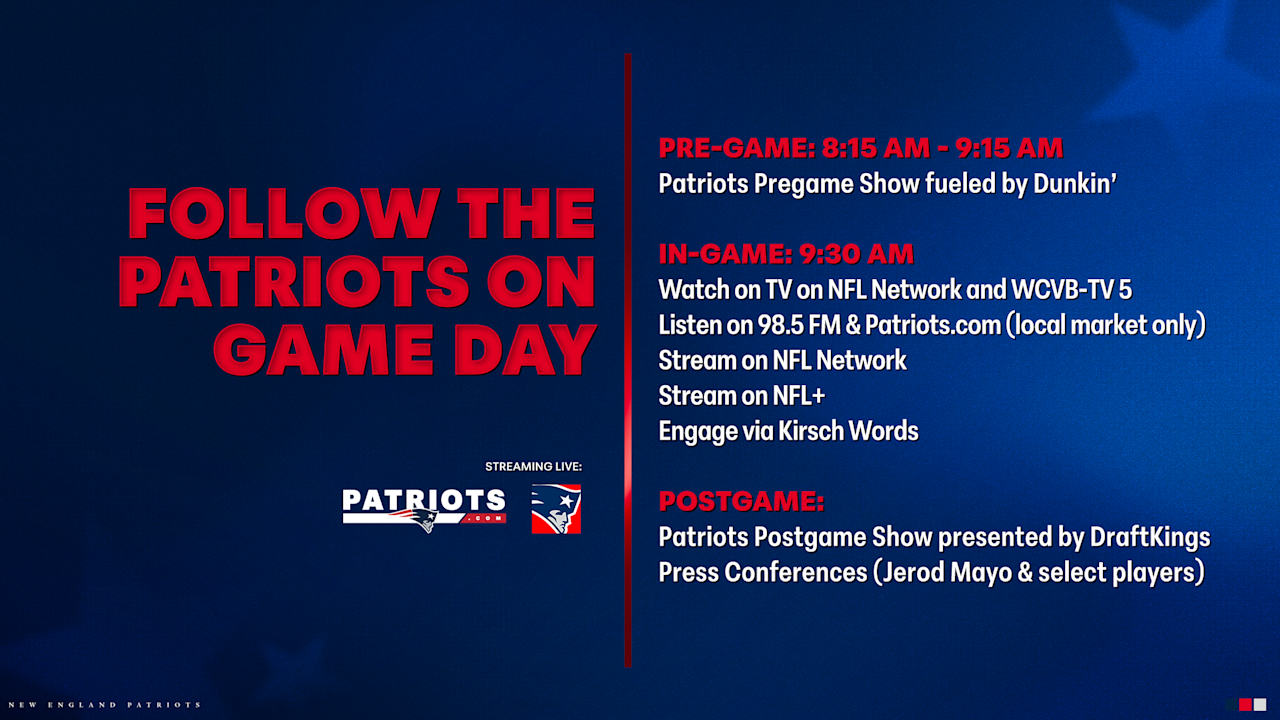 FOLLOW THE PATRIOTS ON GAME DAY

STREAMING LIVE:

PATRIOTS .COM

PRE-GAME: 8:15 AM - 9:15 AM
Patriots Pregame Show fueled by Dunkin'

IN-GAME: 9:30 AM
Watch on TV on NFL Network and WCVB-TV 5
Listen on 98.5 FM & Patriots.com (local market only)
Stream on NFL Network
Stream on NFL+
Engage via Kirsch Words

POSTGAME:
Patriots Postgame Show presented by DraftKings
Press Conferences (Jerod Mayo & select players)

NEW ENGLAND PATRIOTS